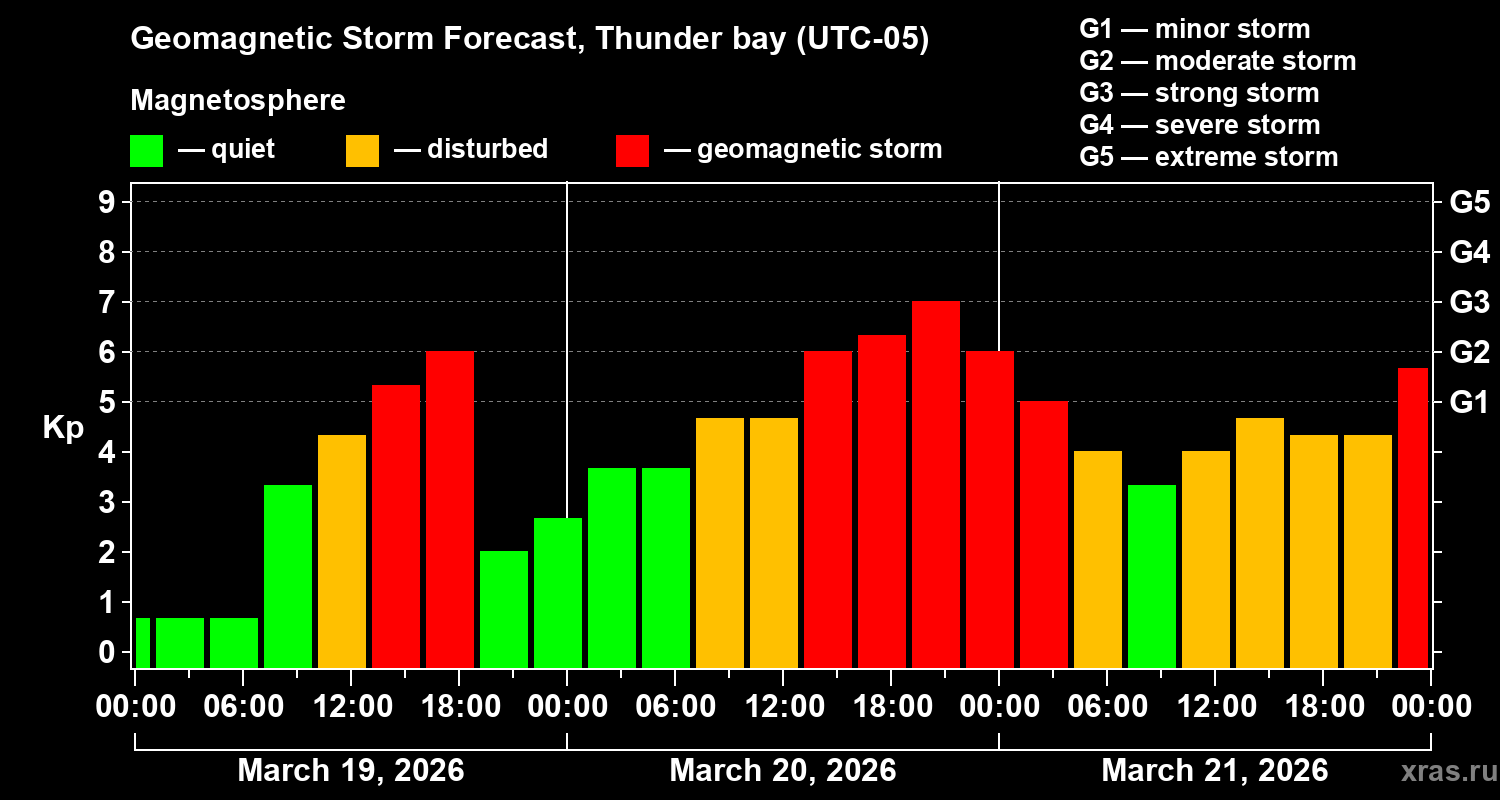 Geomagnetic Storm Forecast, Thunder bay (UTC-05)

Magnetosphere

— quiet — disturbed — geomagnetic storm

G1 — minor storm
G2 — moderate storm
G3 — strong storm
G4 — severe storm
G5 — extreme storm

Kp

9
8
7
6
5
4
3
2
1
0

G5
G4
G3
G2
G1

00:00 06:00 12:00 18:00 00:00 06:00 12:00 18:00 00:00 06:00 12:00 18:00 00:00

March 19, 2026 March 20, 2026 March 21, 2026

xras.ru